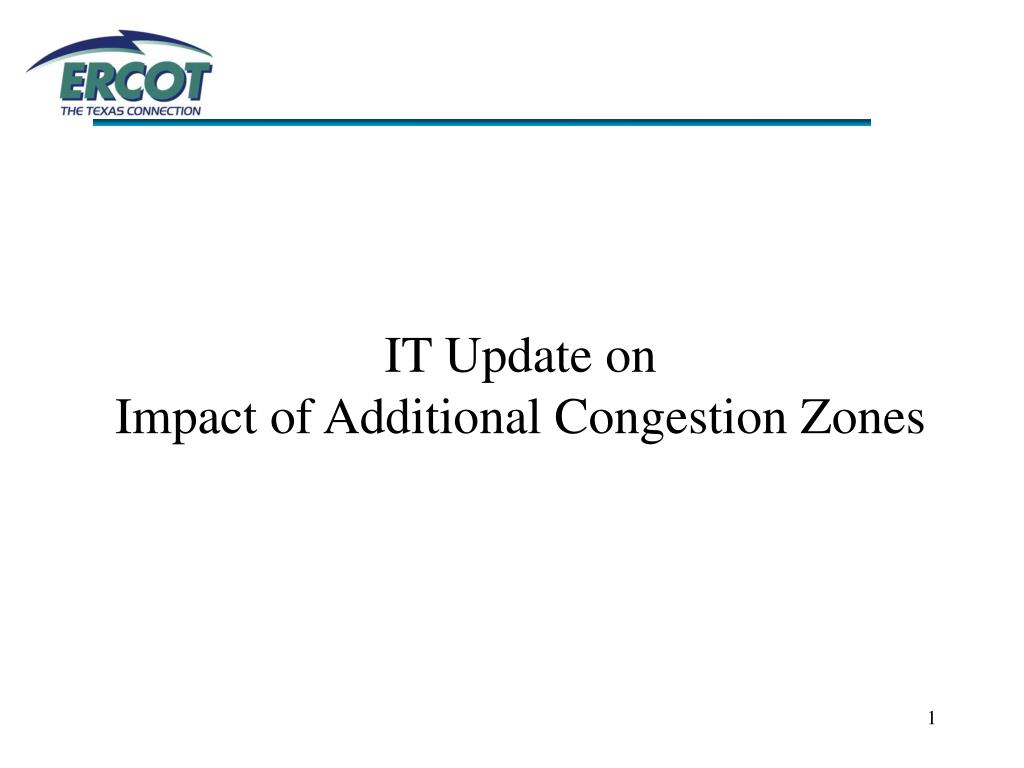 ERCOT
THE TEXAS CONNECTION

IT Update on
Impact of Additional Congestion Zones

1